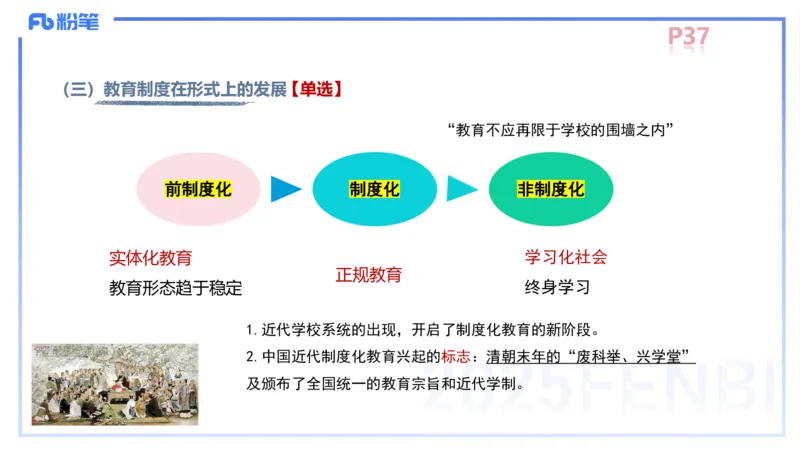 Fb 粉笔

P37

（三）教育制度在形式上的发展【单选】

“教育不应再限于学校的围墙之内”

前制度化

制度化

非制度化

实体化教育
教育形态趋于稳定

正规教育

学习化社会
终身学习

1. 近代学校系统的出现，开启了制度化教育的新阶段。

2. 中国近代制度化教育兴起的标志：清朝末年的“废科举、兴学堂”及颁布了全国统一的教育宗旨和近代学制。

2025FENBI